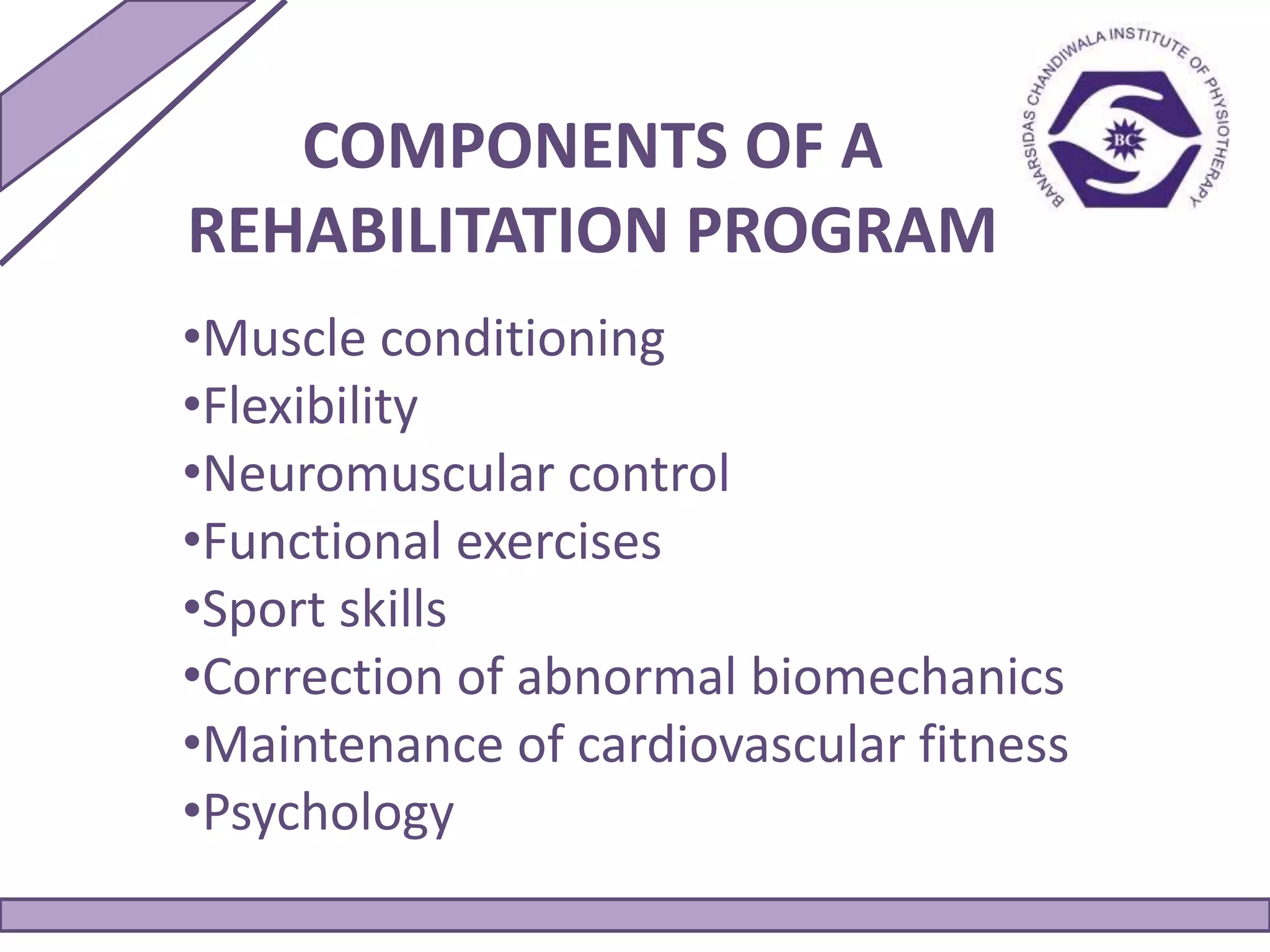 BANARSIDAS CHANDIWALA INSTITUTE OF PHYSIOTHERAPY

BC

COMPONENTS OF A REHABILITATION PROGRAM

•Muscle conditioning
•Flexibility
•Neuromuscular control
•Functional exercises
•Sport skills
•Correction of abnormal biomechanics
•Maintenance of cardiovascular fitness
•Psychology